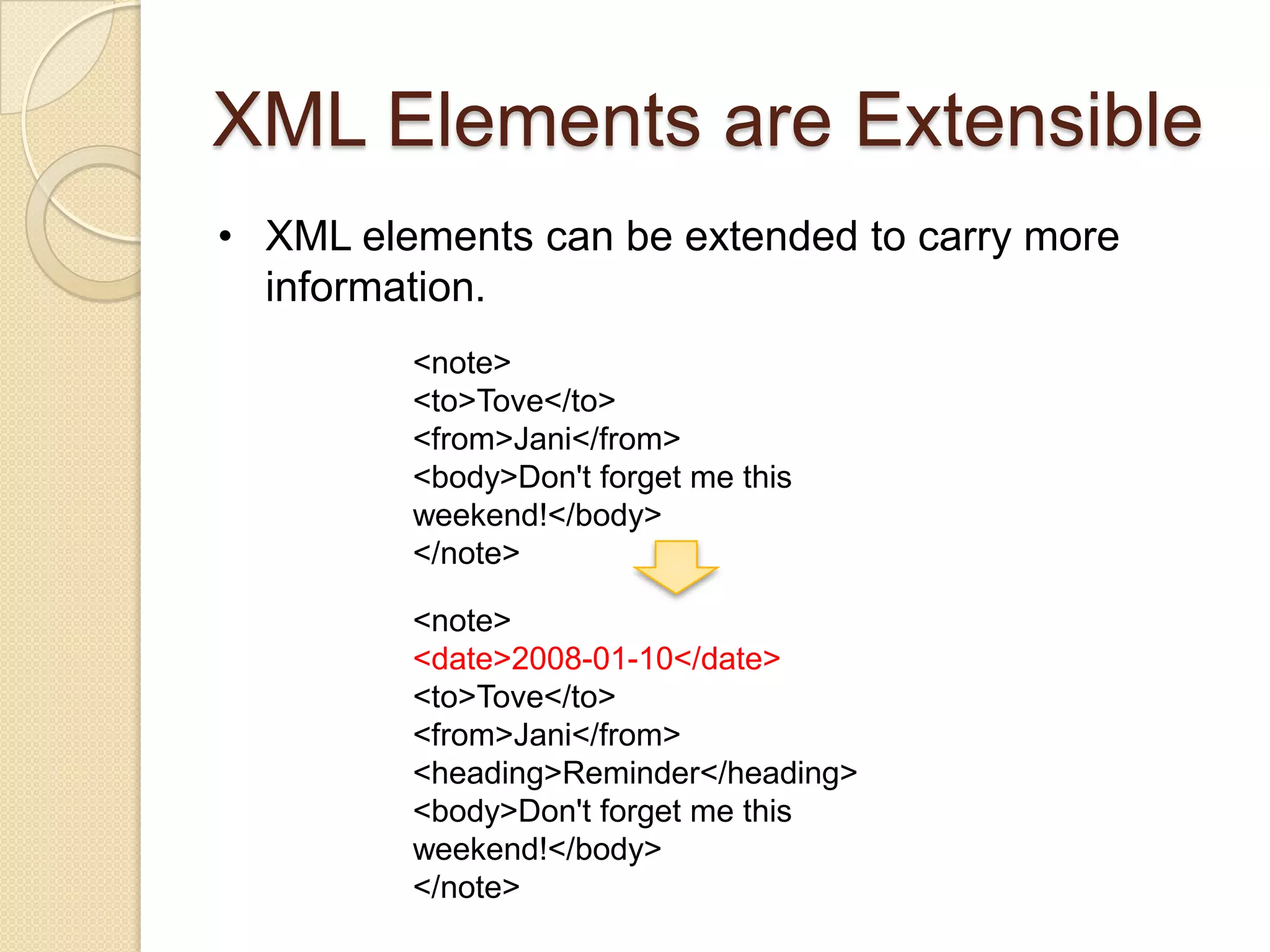 XML Elements are Extensible

• XML elements can be extended to carry more information.

<note>
<to>Tove</to>
<from>Jani</from>
<body>Don't forget me this weekend!</body>
</note>

<note>
<date>2008-01-10</date>
<to>Tove</to>
<from>Jani</from>
<heading>Reminder</heading>
<body>Don't forget me this weekend!</body>
</note>